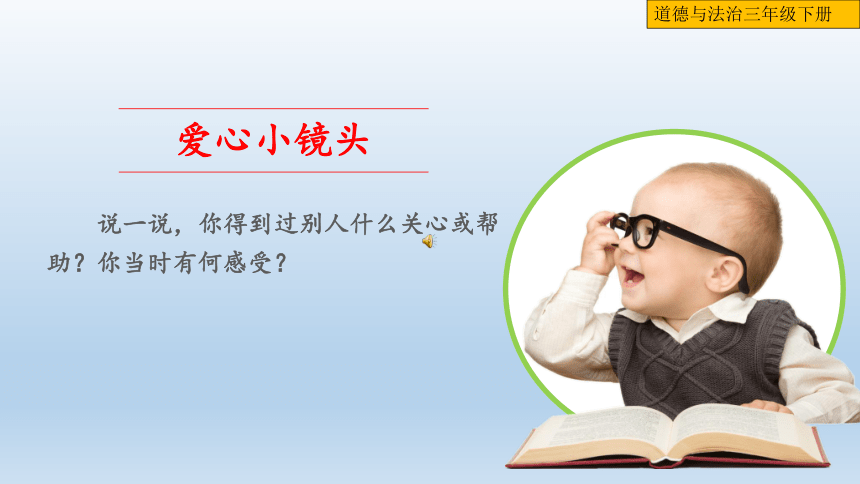 道德与法治三年级下册

爱心小镜头

说一说，你得到过别人什么关心或帮助？你当时有何感受？